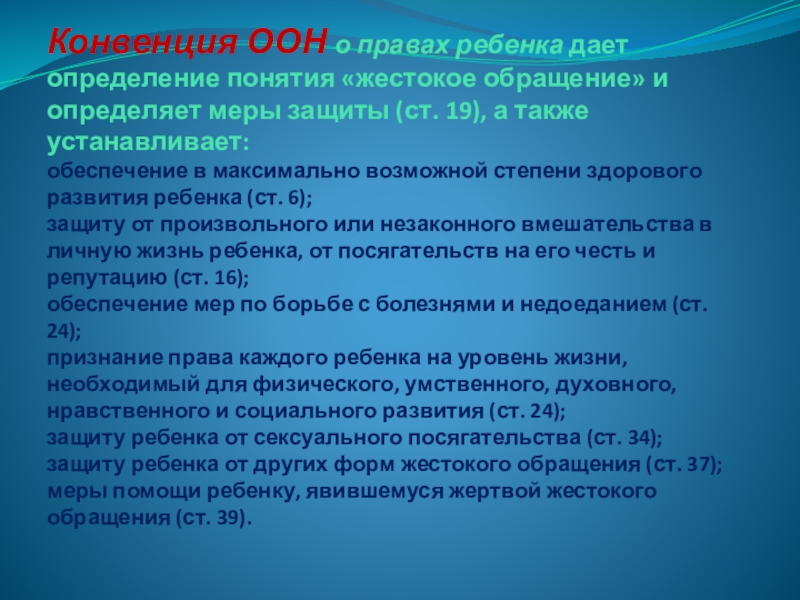 Конвенция ООН о правах ребенка дает определение понятия «жестокое обращение» и определяет меры защиты (ст. 19), а также устанавливает:
обеспечение в максимально возможной степени здорового развития ребенка (ст. 6);
защиту от произвольного или незаконного вмешательства в личную жизнь ребенка, от посягательств на его честь и репутацию (ст. 16);
обеспечение мер по борьбе с болезнями и недоеданием (ст. 24);
признание права каждого ребенка на уровень жизни, необходимый для физического, умственного, духовного, нравственного и социального развития (ст. 24);
защиту ребенка от сексуального посягательства (ст. 34);
защиту ребенка от других форм жестокого обращения (ст. 37);
меры помощи ребенку, явившемуся жертвой жестокого обращения (ст. 39).